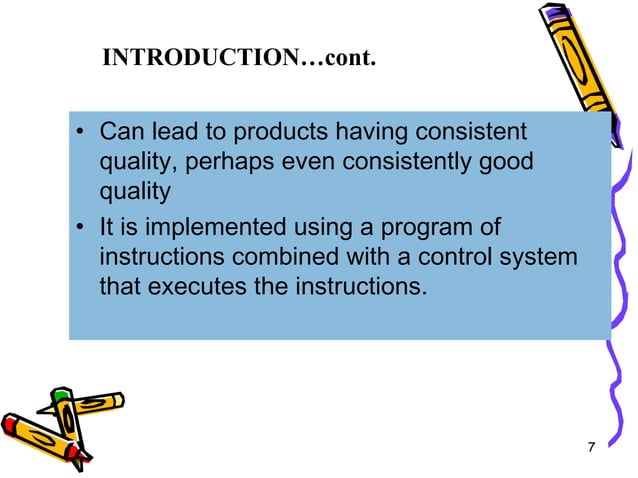 INTRODUCTION…cont.

• Can lead to products having consistent quality, perhaps even consistently good quality
• It is implemented using a program of instructions combined with a control system that executes the instructions.

7